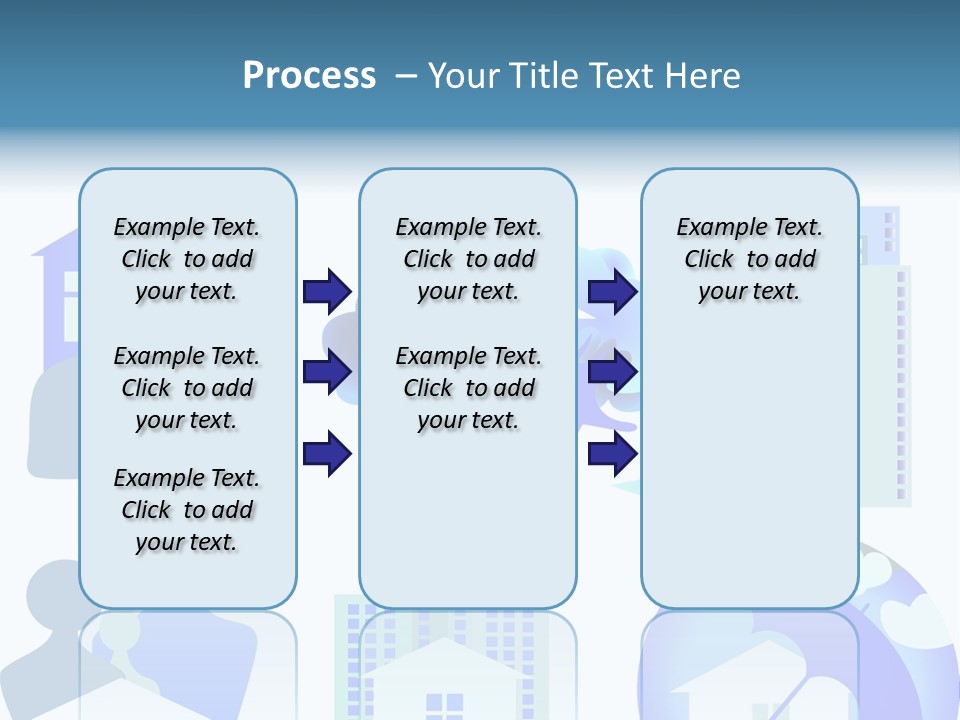 Process – Your Title Text Here

Example Text. Click to add your text.

Example Text. Click to add your text.

Example Text. Click to add your text.

Example Text. Click to add your text.

Example Text. Click to add your text.

Example Text. Click to add your text.